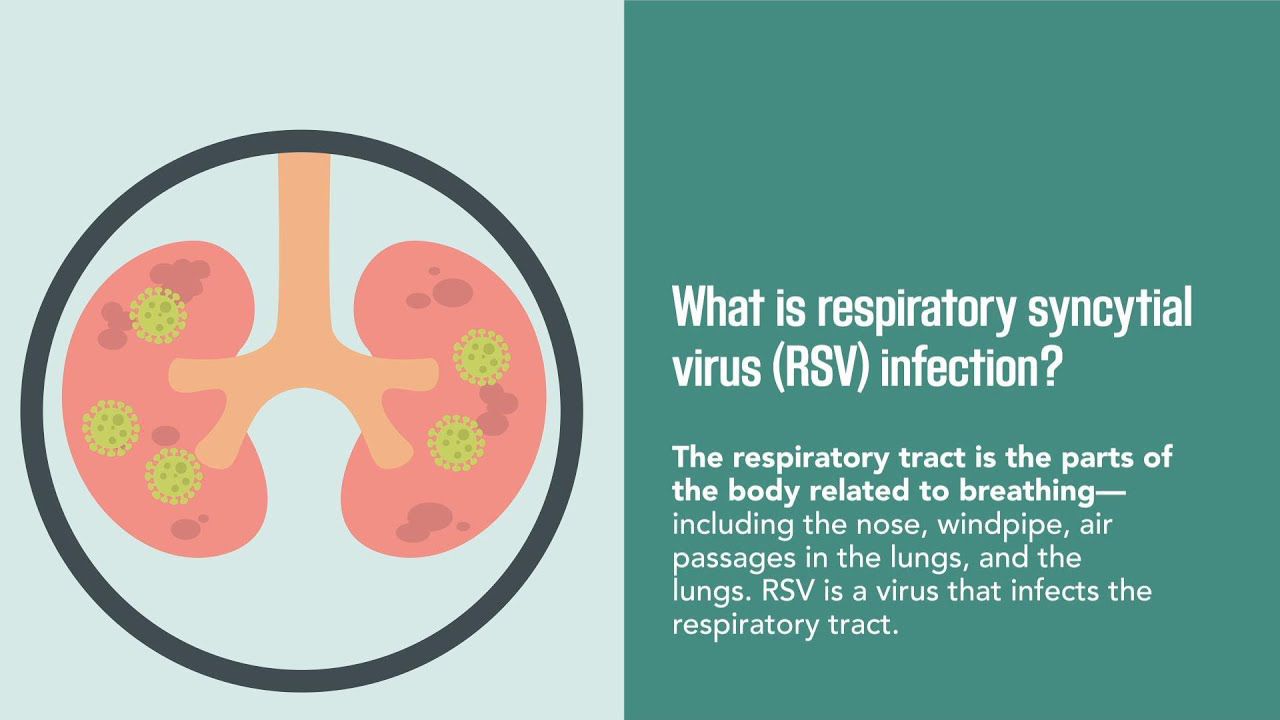 What is respiratory syncytial virus (RSV) infection?

The respiratory tract is the parts of the body related to breathing— including the nose, windpipe, air passages in the lungs, and the lungs. RSV is a virus that infects the respiratory tract.